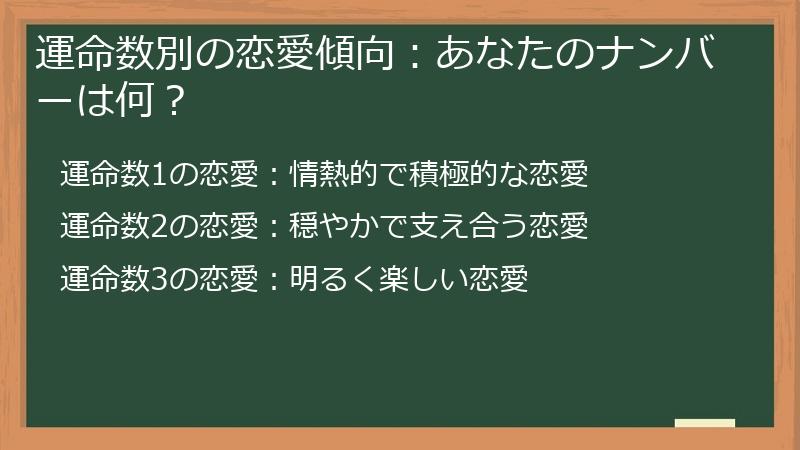 運命数別の恋愛傾向：あなたのナンバーは何？

運命数1の恋愛：情熱的で積極的な恋愛

運命数2の恋愛：穏やかで支え合う恋愛

運命数3の恋愛：明るく楽しい恋愛